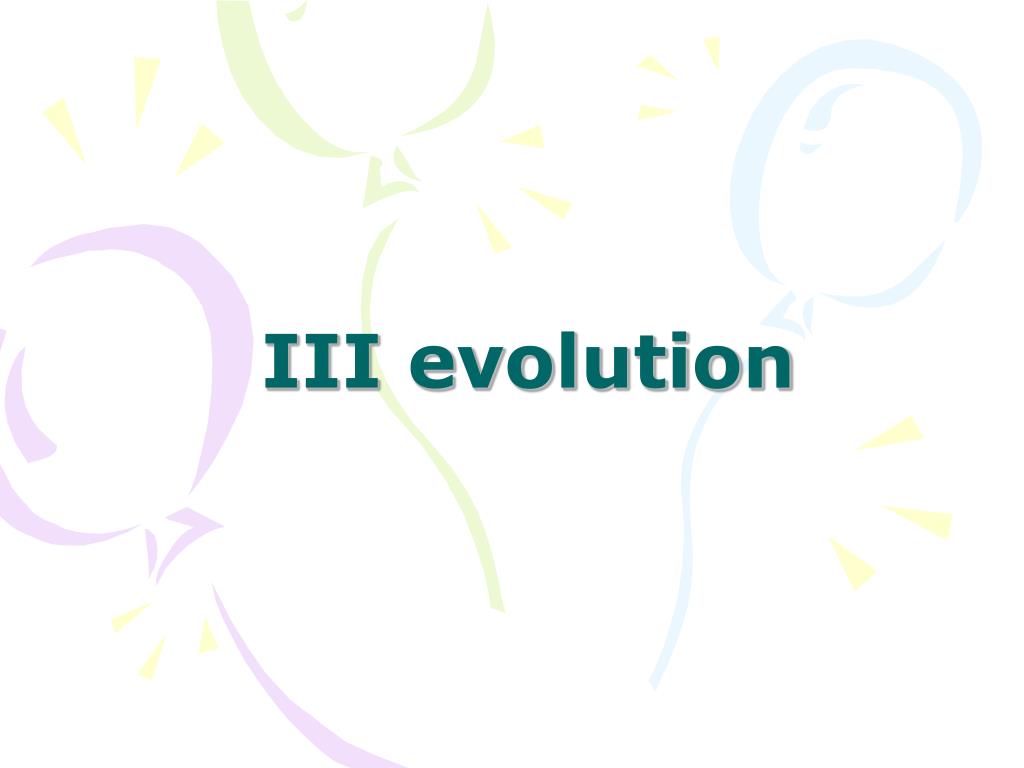 III evolution